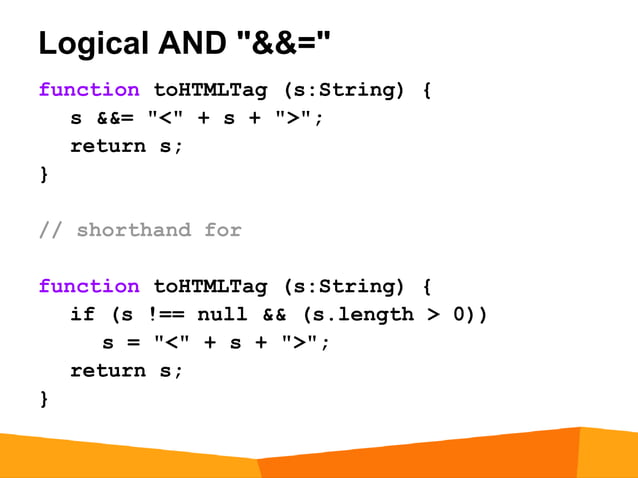 Logical AND "&&="

function toHTMLTag (s:String) {
  s &&= "<" + s + ">";
  return s;
}

// shorthand for

function toHTMLTag (s:String) {
  if (s !== null && (s.length > 0))
    s = "<" + s + ">";
  return s;
}